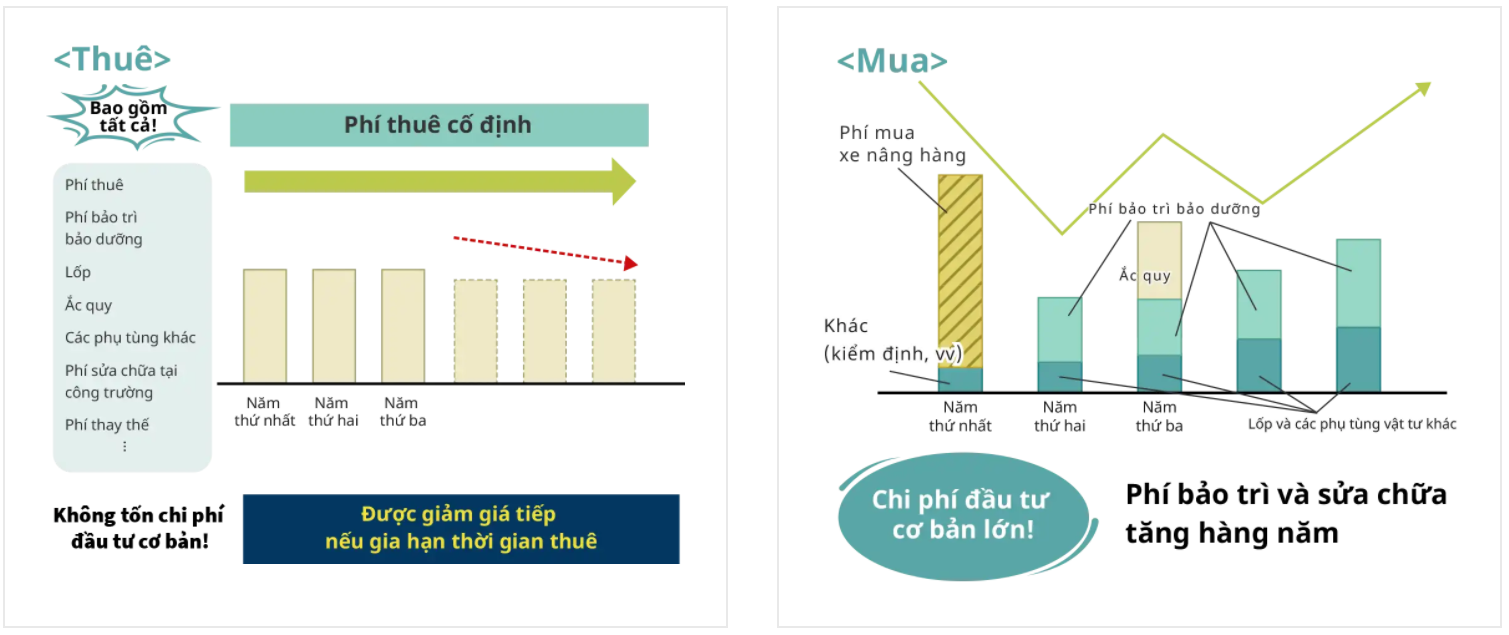 <Thuê>

Bao gồm tất cả!

Phí thuê cố định

Phí thuê
Phí bảo trì bảo dưỡng
Lốp
Ắc quy
Các phụ tùng khác
Phí sửa chữa tại công trường
Phí thay thế
⋮

Năm thứ nhất
Năm thứ hai
Năm thứ ba

Không tốn chi phí đầu tư cơ bản!

Được giảm giá tiếp nếu gia hạn thời gian thuê

<Mua>

Phí mua xe nâng hàng

Phí bảo trì bảo dưỡng

Ắc quy

Khác (kiểm định, vv)

Năm thứ nhất
Năm thứ hai
Năm thứ ba

Lốp và các phụ tùng vật tư khác

Chi phí đầu tư cơ bản lớn!

Phí bảo trì và sửa chữa tăng hàng năm